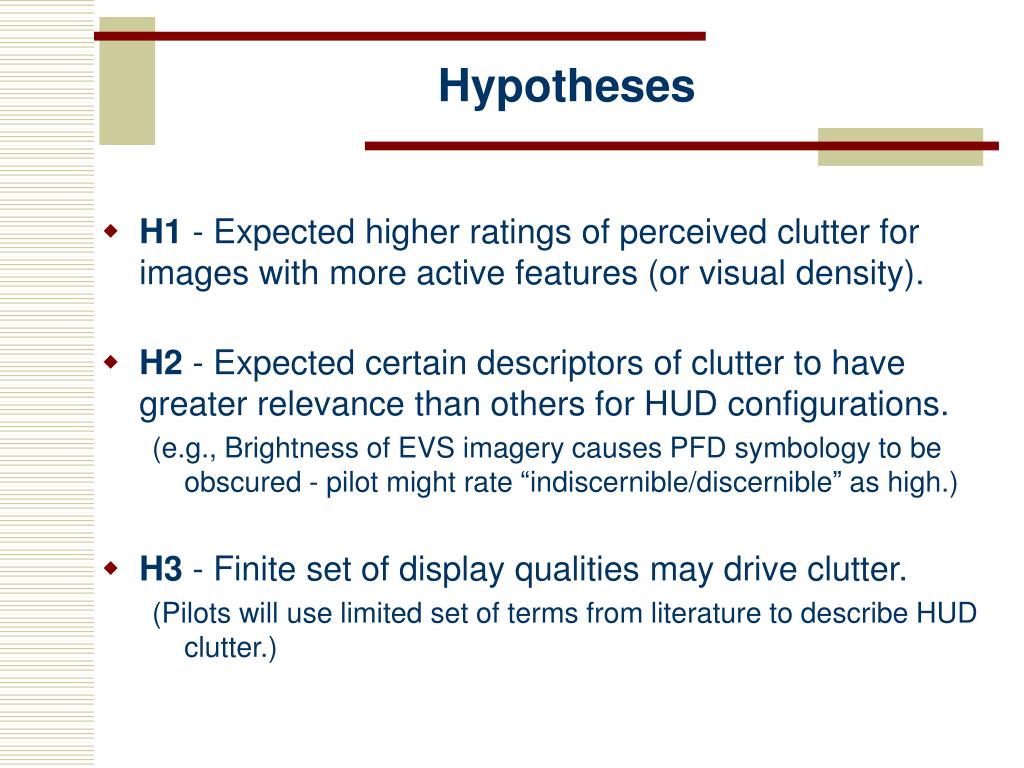 Hypotheses

H1 - Expected higher ratings of perceived clutter for images with more active features (or visual density).

H2 - Expected certain descriptors of clutter to have greater relevance than others for HUD configurations.

(e.g., Brightness of EVS imagery causes PFD symbology to be obscured - pilot might rate “indiscernible/discernible” as high.)

H3 - Finite set of display qualities may drive clutter.

(Pilots will use limited set of terms from literature to describe HUD clutter.)